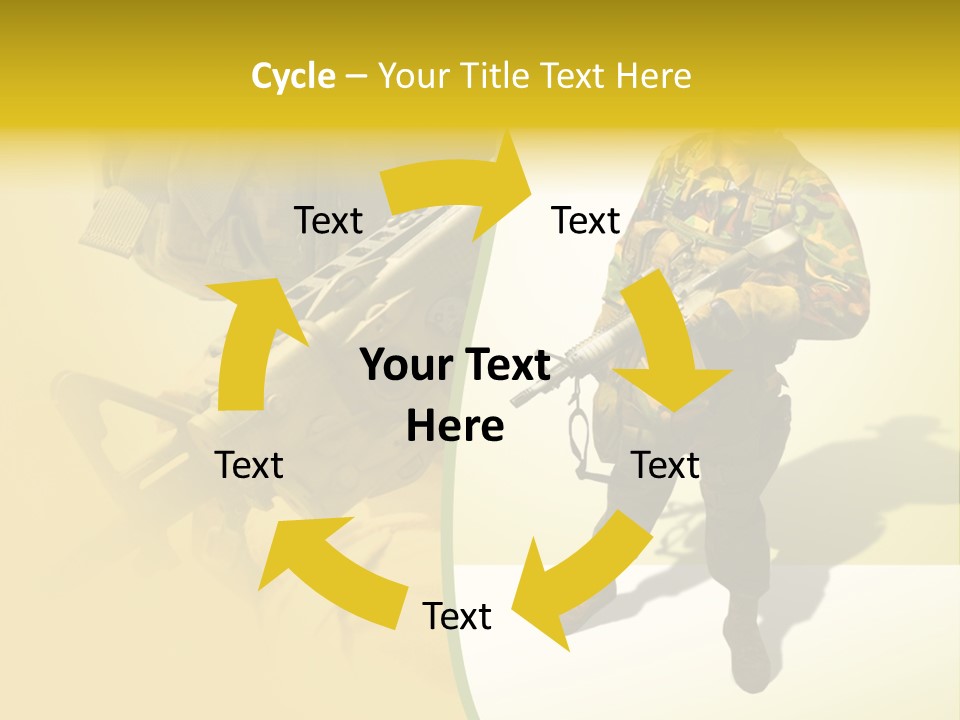 Cycle – Your Title Text Here

Text

Text

Your Text Here

Text

Text

Text